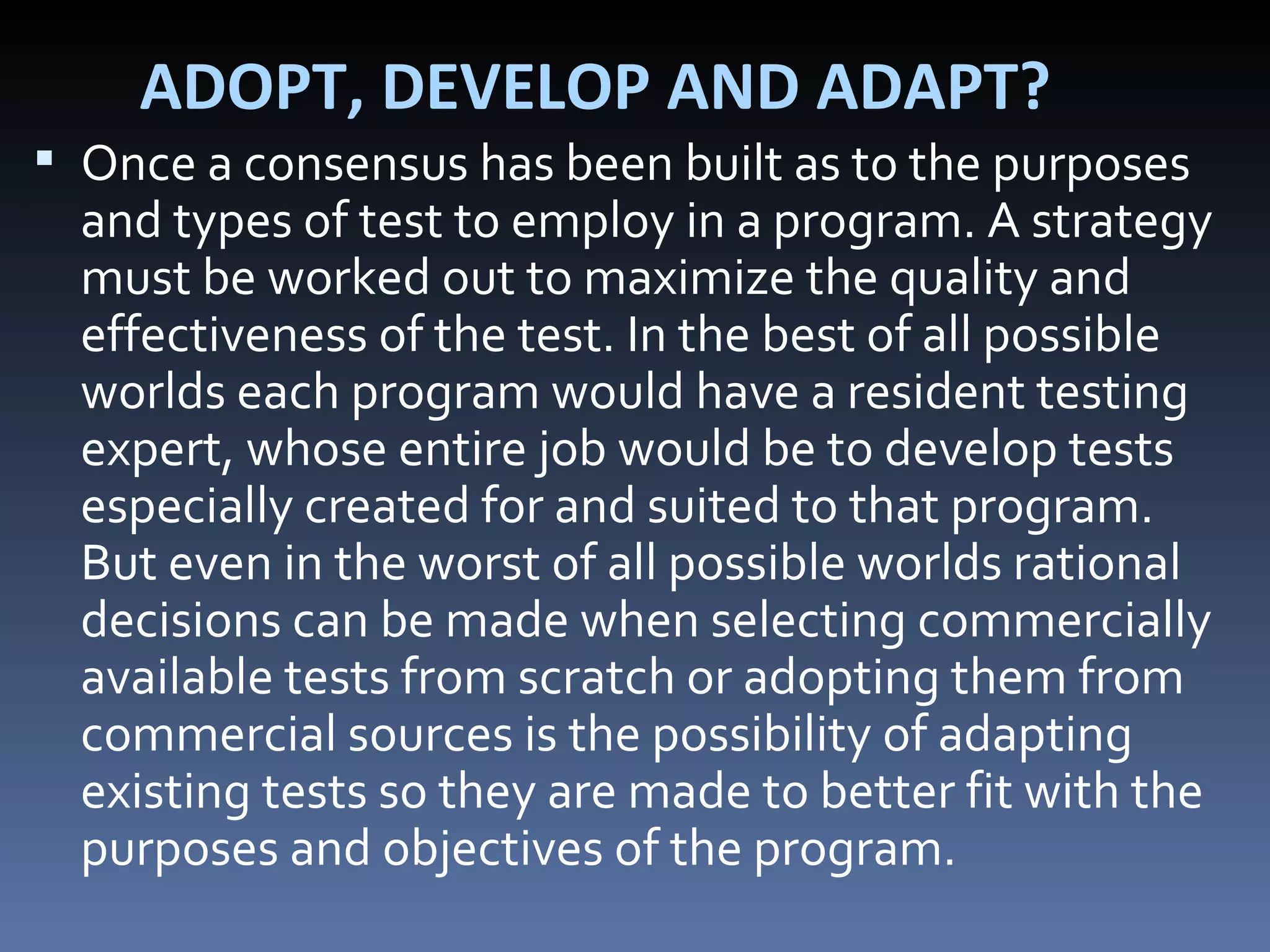 ADOPT, DEVELOP AND ADAPT?

▪ Once a consensus has been built as to the purposes and types of test to employ in a program. A strategy must be worked out to maximize the quality and effectiveness of the test. In the best of all possible worlds each program would have a resident testing expert, whose entire job would be to develop tests especially created for and suited to that program. But even in the worst of all possible worlds rational decisions can be made when selecting commercially available tests from scratch or adopting them from commercial sources is the possibility of adapting existing tests so they are made to better fit with the purposes and objectives of the program.